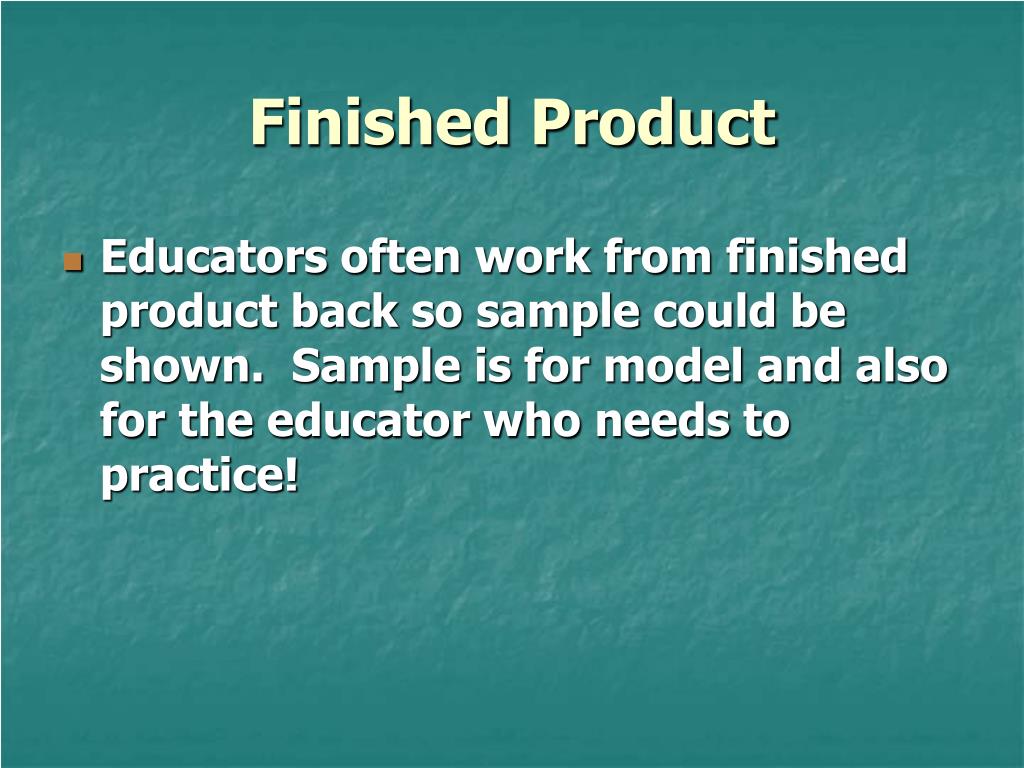 Finished Product

Educators often work from finished product back so sample could be shown.  Sample is for model and also for the educator who needs to practice!